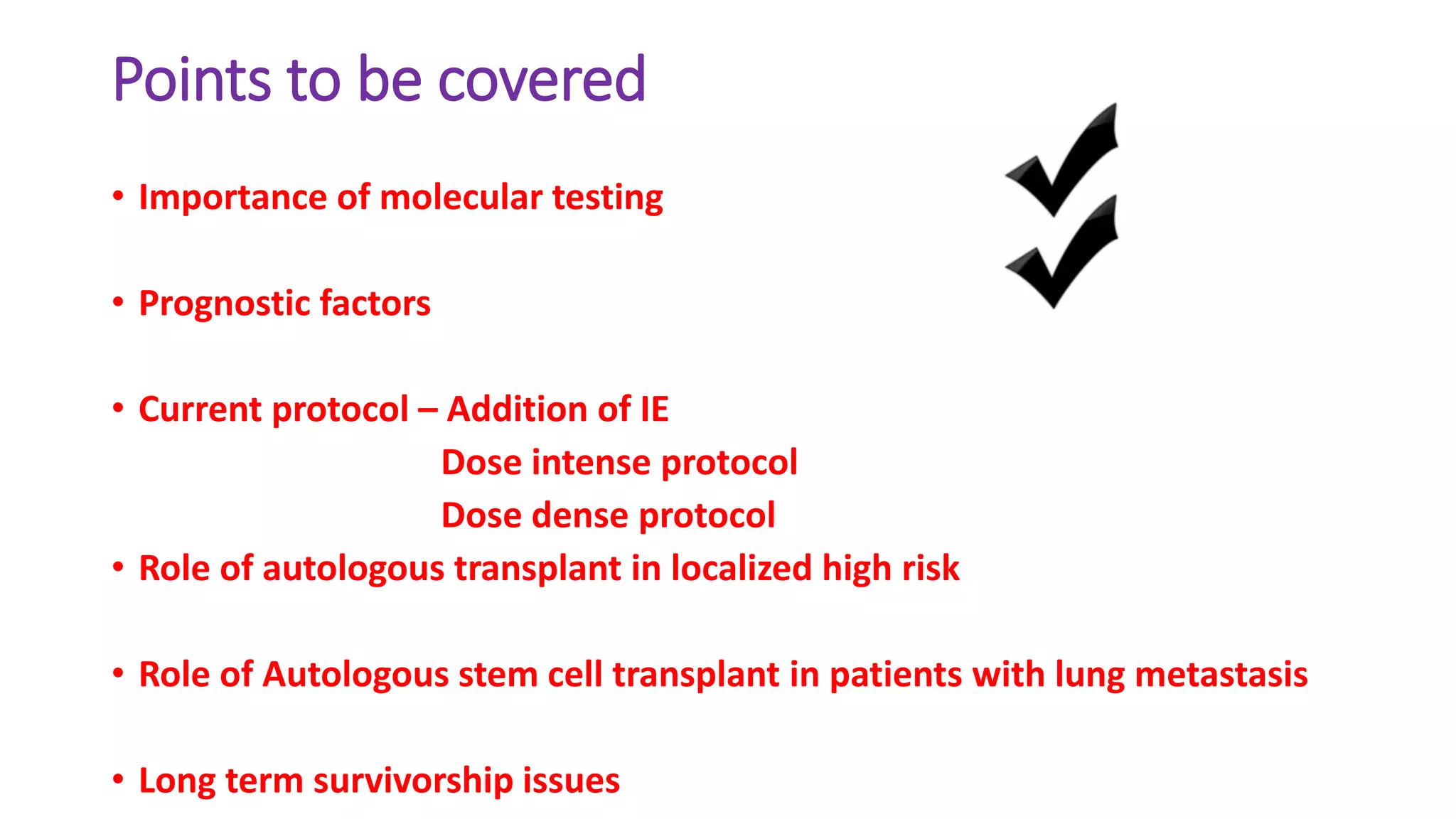 Points to be covered

• Importance of molecular testing

• Prognostic factors

• Current protocol – Addition of IE
Dose intense protocol
Dose dense protocol

• Role of autologous transplant in localized high risk

• Role of Autologous stem cell transplant in patients with lung metastasis

• Long term survivorship issues